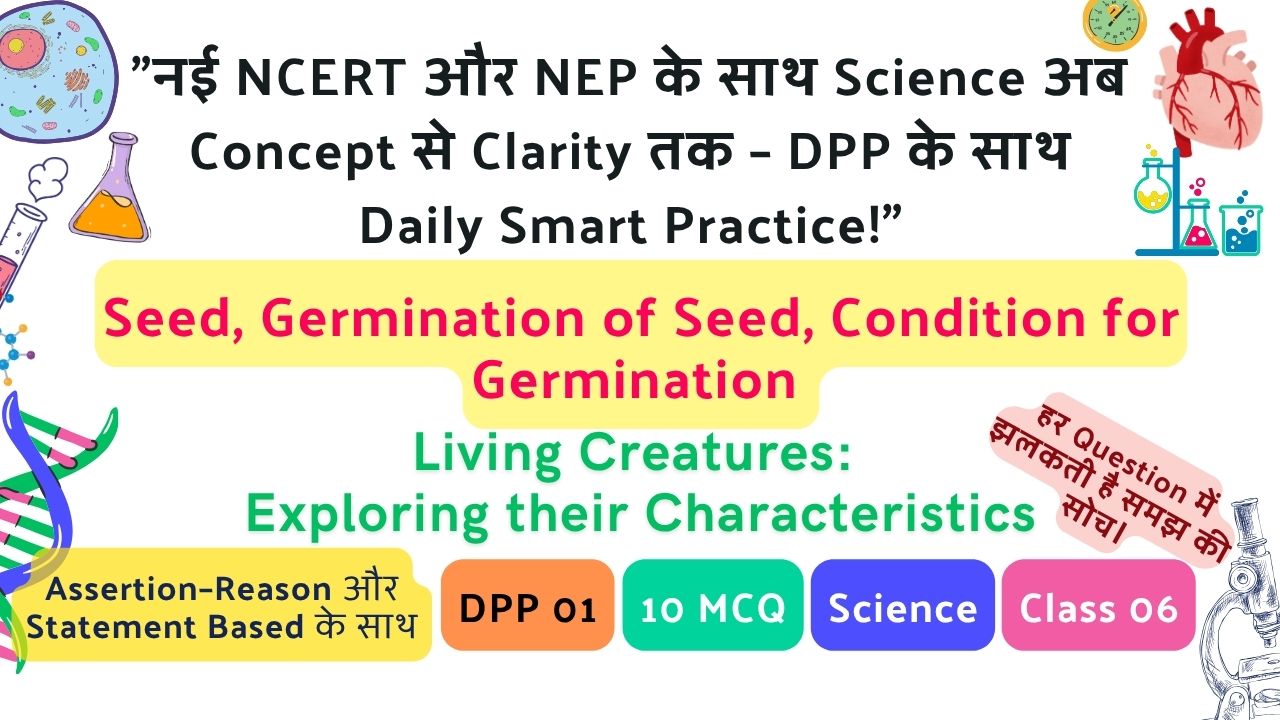 ”नई NCERT और NEP के साथ Science अब Concept से Clarity तक - DPP के साथ Daily Smart Practice!”

Seed, Germination of Seed, Condition for Germination

Living Creatures: Exploring their Characteristics

हर Question में झलकती है समझ की सोच।

Assertion-Reason और Statement Based के साथ

DPP 01

10 MCQ

Science

Class 06